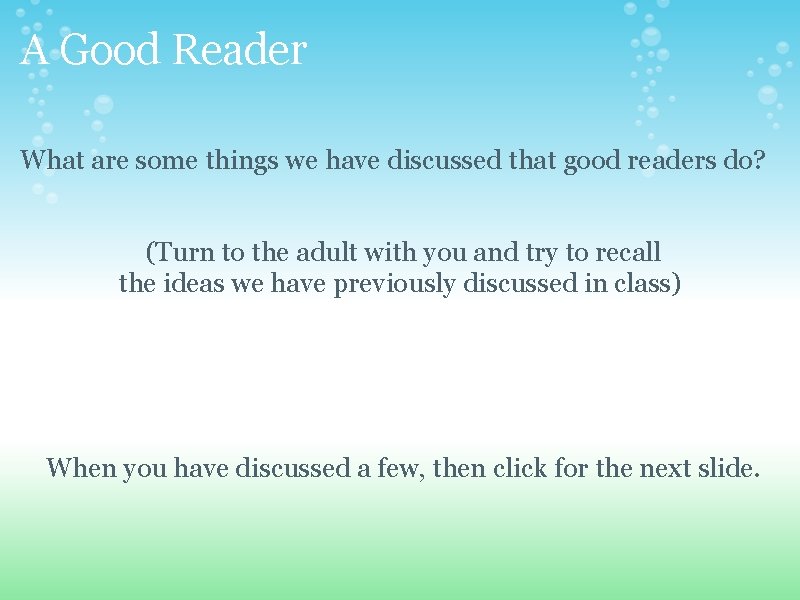 A Good Reader

What are some things we have discussed that good readers do?

(Turn to the adult with you and try to recall the ideas we have previously discussed in class)

When you have discussed a few, then click for the next slide.